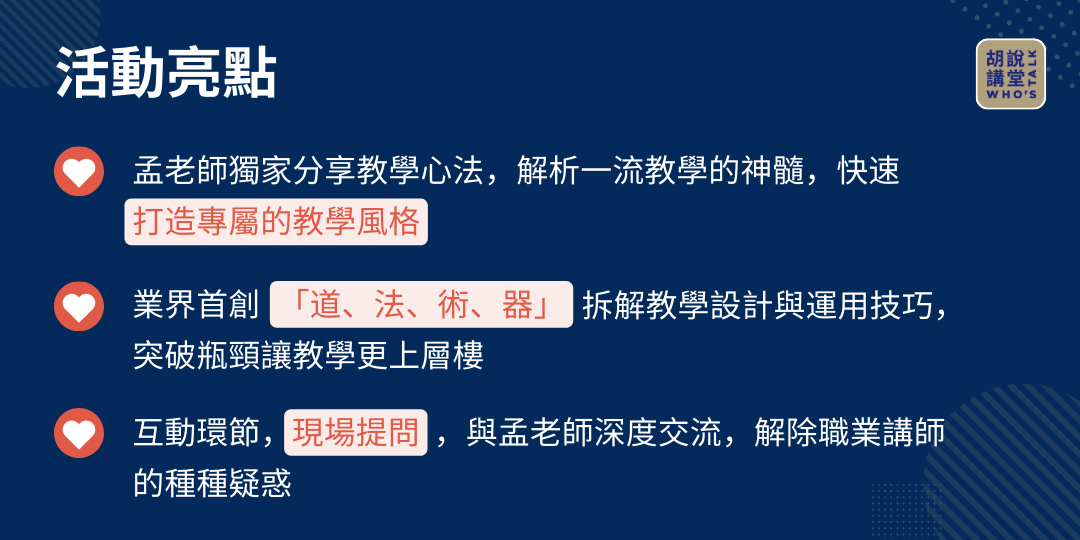 活動亮點

胡說講堂 WHO'S TALK

孟老師獨家分享教學心法，解析一流教學的神髓，快速打造專屬的教學風格

業界首創「道、法、術、器」拆解教學設計與運用技巧，突破瓶頸讓教學更上層樓

互動環節，現場提問，與孟老師深度交流，解除職業講師的種種疑惑